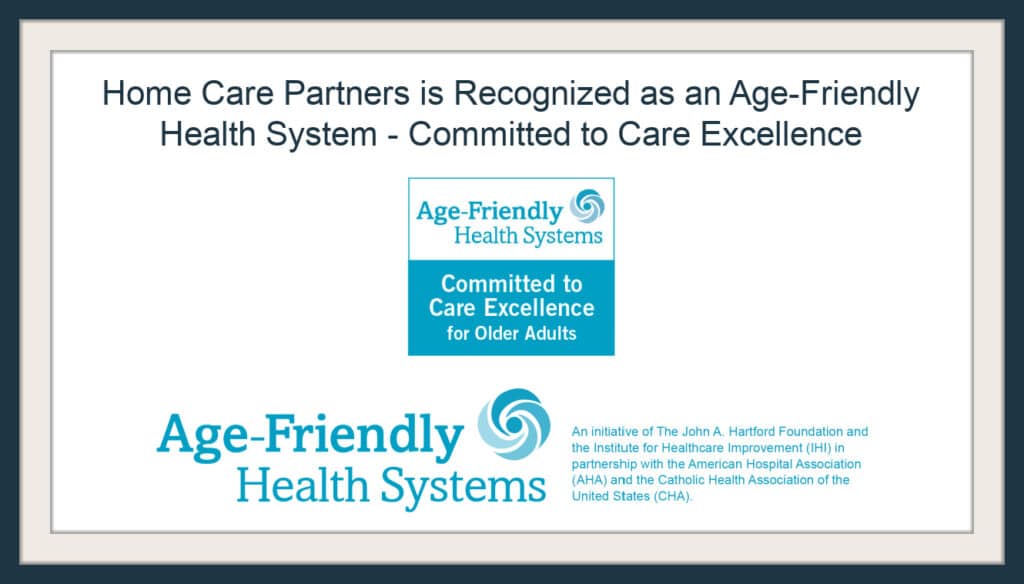 Home Care Partners is Recognized as an Age-Friendly Health System - Committed to Care Excellence

Age-Friendly
Health Systems

Committed to
Care Excellence
for Older Adults

Age-Friendly
Health Systems

An initiative of The John A. Hartford Foundation and the Institute for Healthcare Improvement (IHI) in partnership with the American Hospital Association (AHA) and the Catholic Health Association of the United States (CHA).